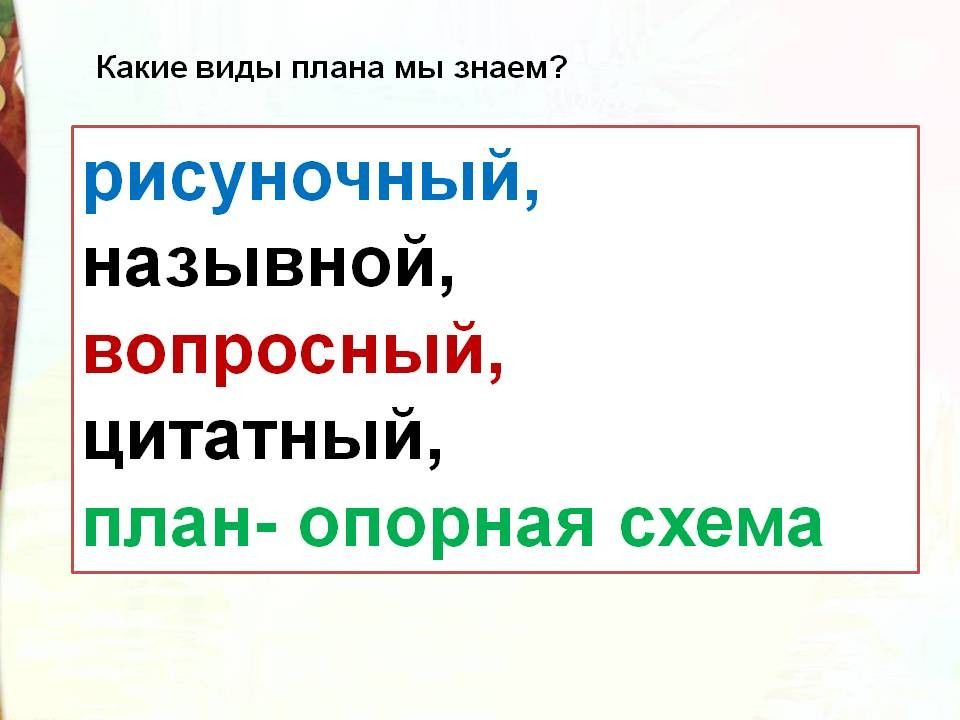 Какие виды плана мы знаем?

рисуночный,
назывной,
вопросный,
цитатный,
план- опорная схема